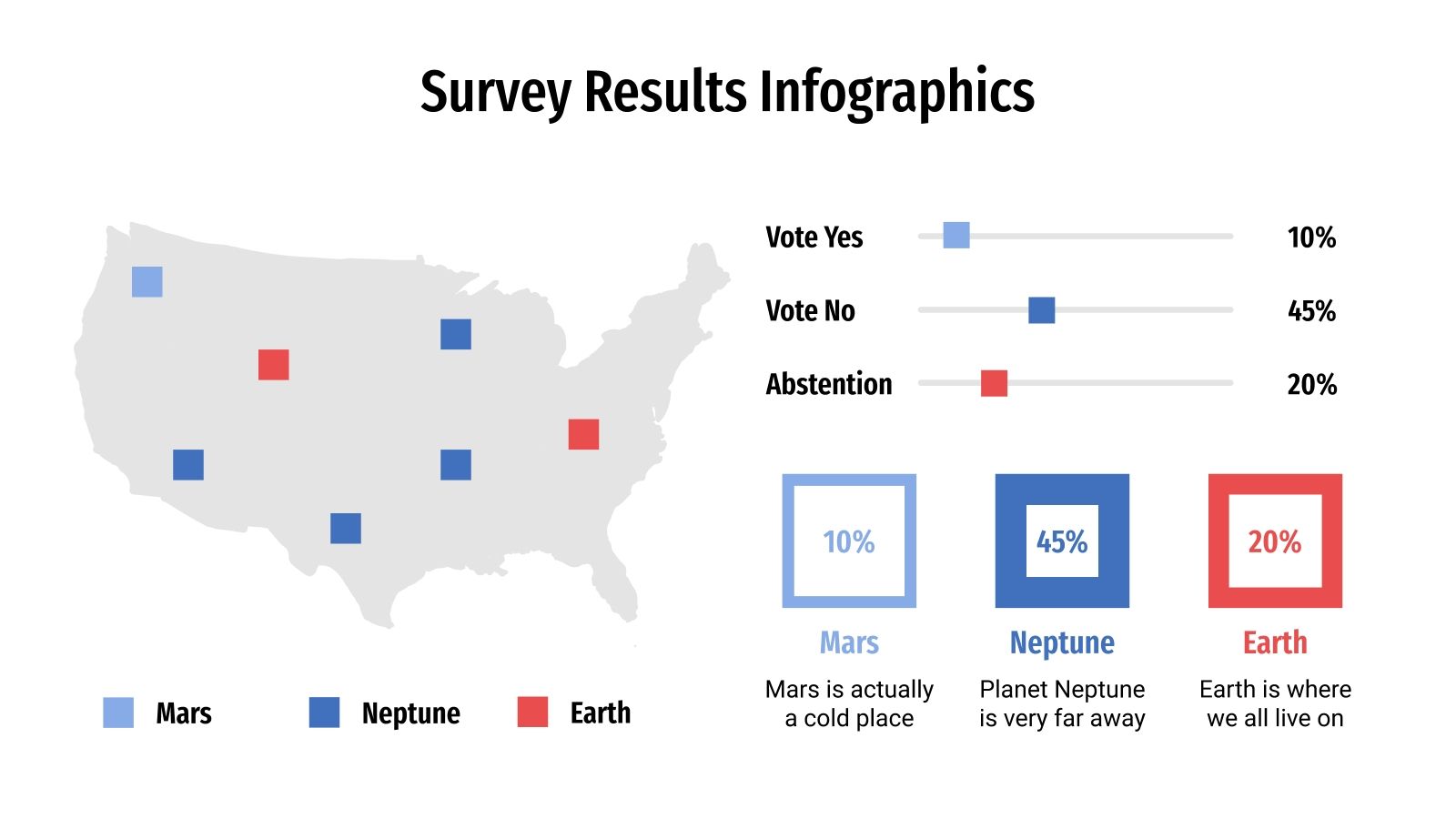 Survey Results Infographics

Mars

Neptune

Earth

Vote Yes 10%

Vote No 45%

Abstention 20%

10%

Mars

Mars is actually a cold place

45%

Neptune

Planet Neptune is very far away

20%

Earth

Earth is where we all live on